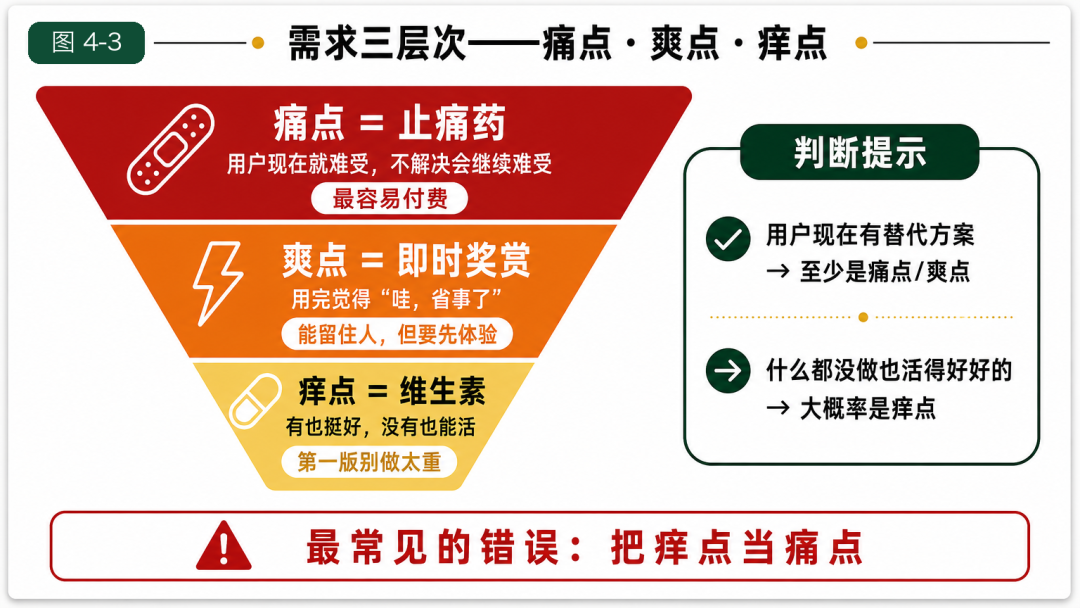 图 4-3

需求三层次——痛点 · 爽点 · 痒点

痛点 = 止痛药
用户现在就难受，不解决会继续难受
最容易付费

爽点 = 即时奖赏
用完觉得“哇，省事了”
能留住人，但要先体验

痒点 = 维生素
有也挺好，没有也能活
第一版别做太重

判断提示

用户现在有替代方案
→ 至少是痛点/爽点

什么都没做也活得好好的
→ 大概率是痒点

最常见的错误：把痒点当痛点